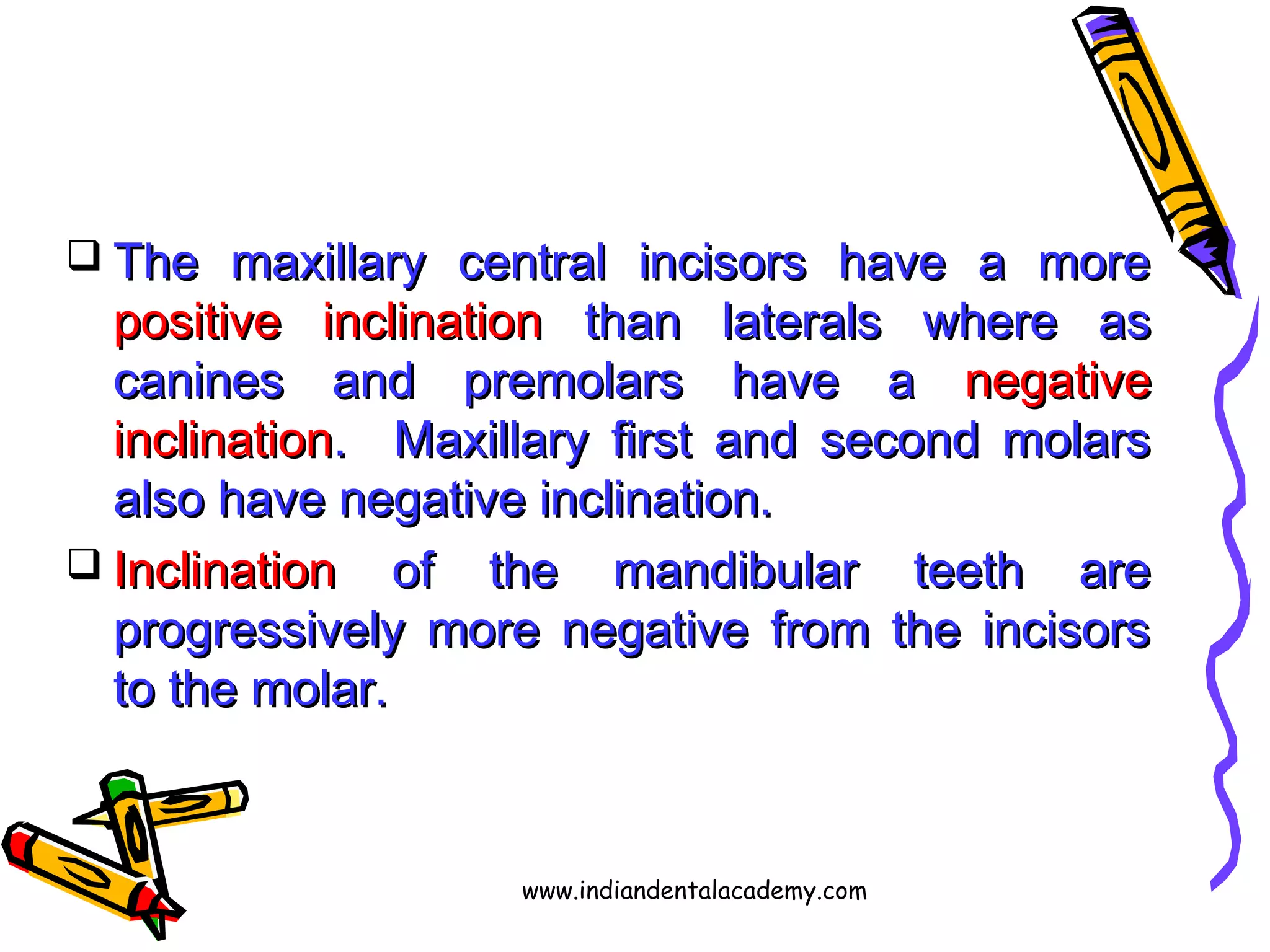 ❑ The maxillary central incisors have a more positive inclination than laterals where as canines and premolars have a negative inclination. Maxillary first and second molars also have negative inclination.

❑ Inclination of the mandibular teeth are progressively more negative from the incisors to the molar.

www.indiandentalacademy.com